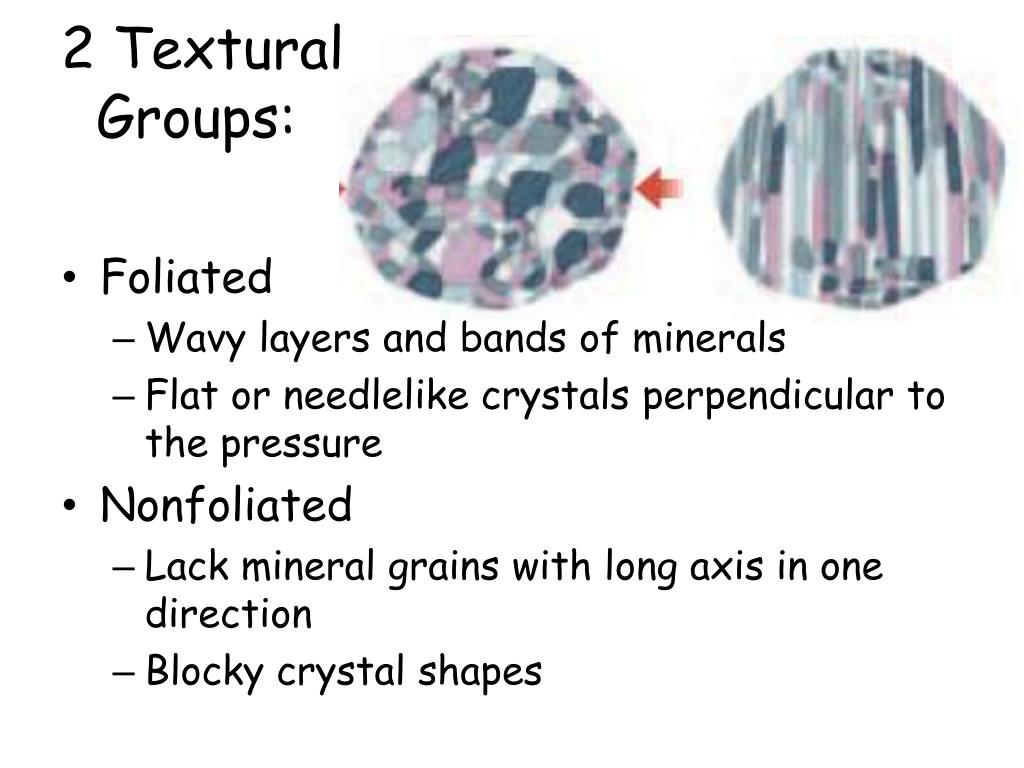 2 Textural Groups:

• Foliated
– Wavy layers and bands of minerals
– Flat or needlelike crystals perpendicular to the pressure
• Nonfoliated
– Lack mineral grains with long axis in one direction
– Blocky crystal shapes